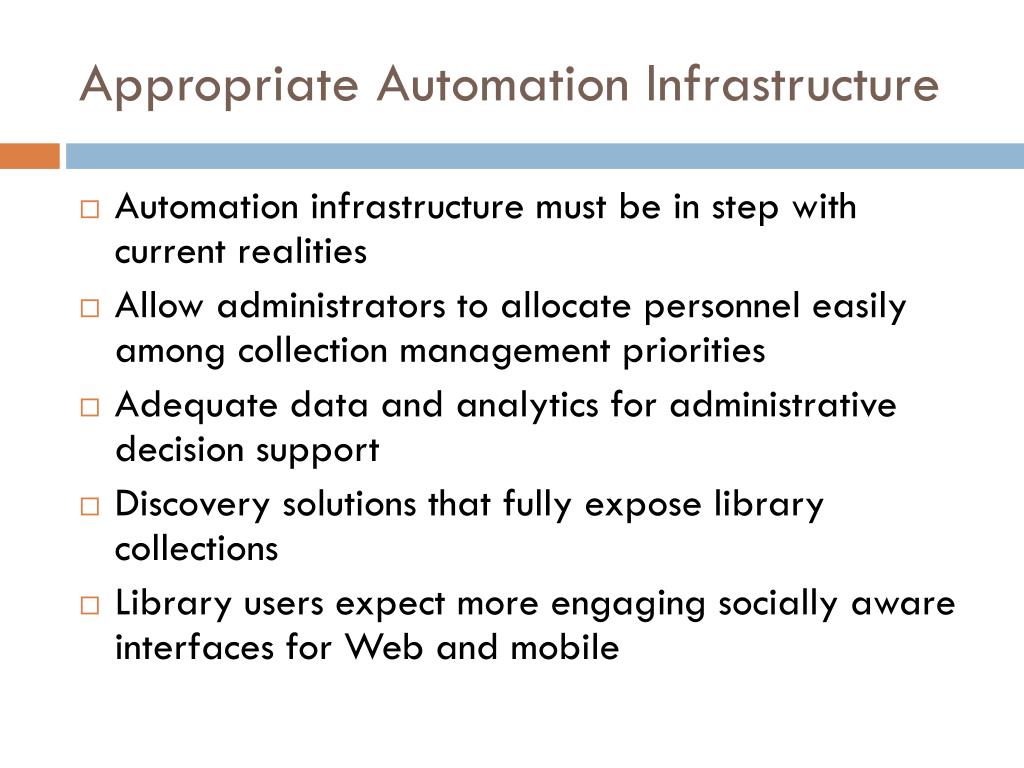 Appropriate Automation Infrastructure

□ Automation infrastructure must be in step with current realities

□ Allow administrators to allocate personnel easily among collection management priorities

□ Adequate data and analytics for administrative decision support

□ Discovery solutions that fully expose library collections

□ Library users expect more engaging socially aware interfaces for Web and mobile